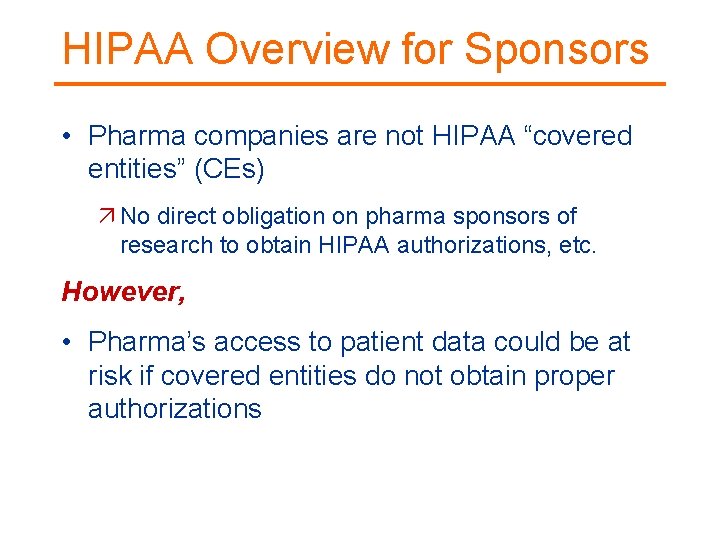 HIPAA Overview for Sponsors

• Pharma companies are not HIPAA “covered entities” (CEs)

↗ No direct obligation on pharma sponsors of research to obtain HIPAA authorizations, etc.

However,

• Pharma’s access to patient data could be at risk if covered entities do not obtain proper authorizations